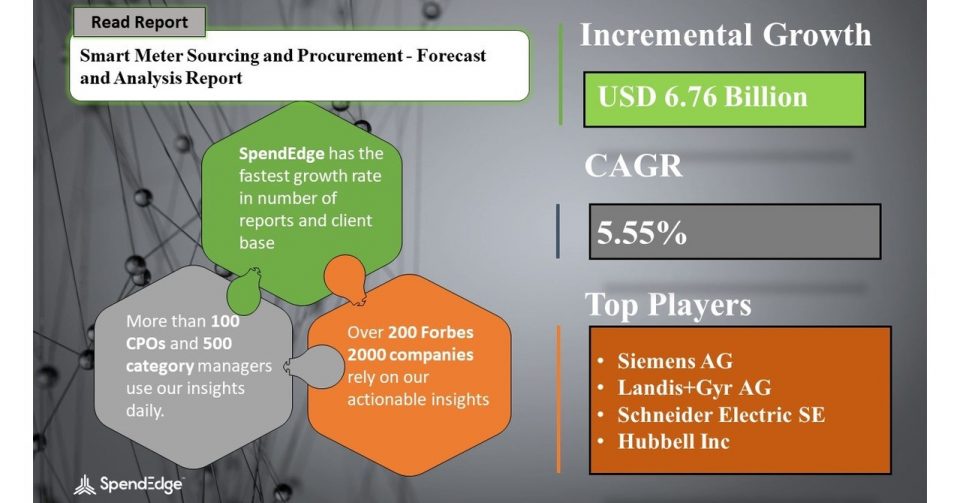 Read Report

Smart Meter Sourcing and Procurement - Forecast and Analysis Report

SpendEdge has the fastest growth rate in number of reports and client base

More than 100 CPOs and 500 category managers use our insights daily.

Over 200 Forbes 2000 companies rely on our actionable insights

SpendEdge

Incremental Growth

USD 6.76 Billion

CAGR

5.55%

Top Players

• Siemens AG
• Landis+Gyr AG
• Schneider Electric SE
• Hubbell Inc